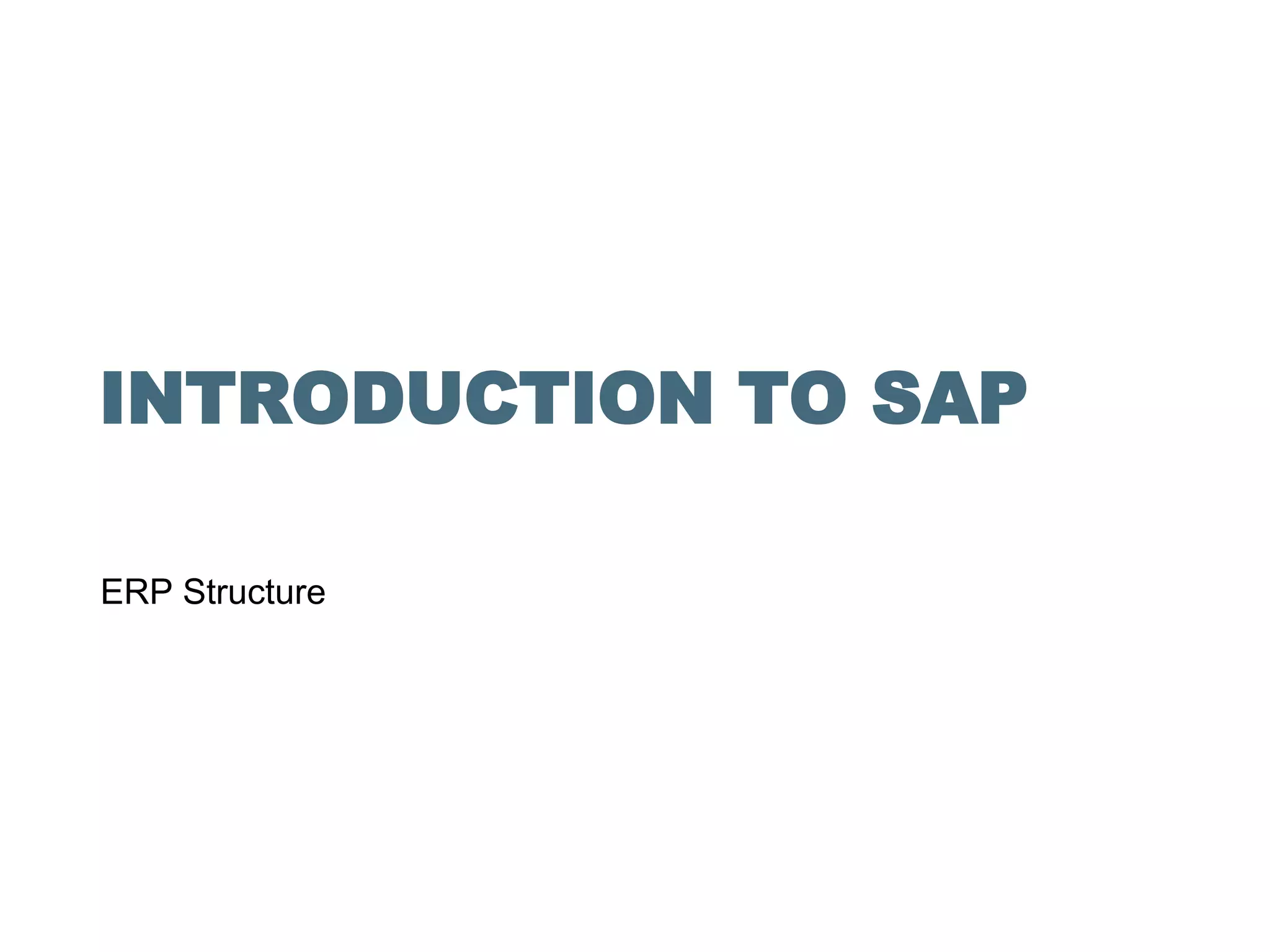 INTRODUCTION TO SAP

ERP Structure